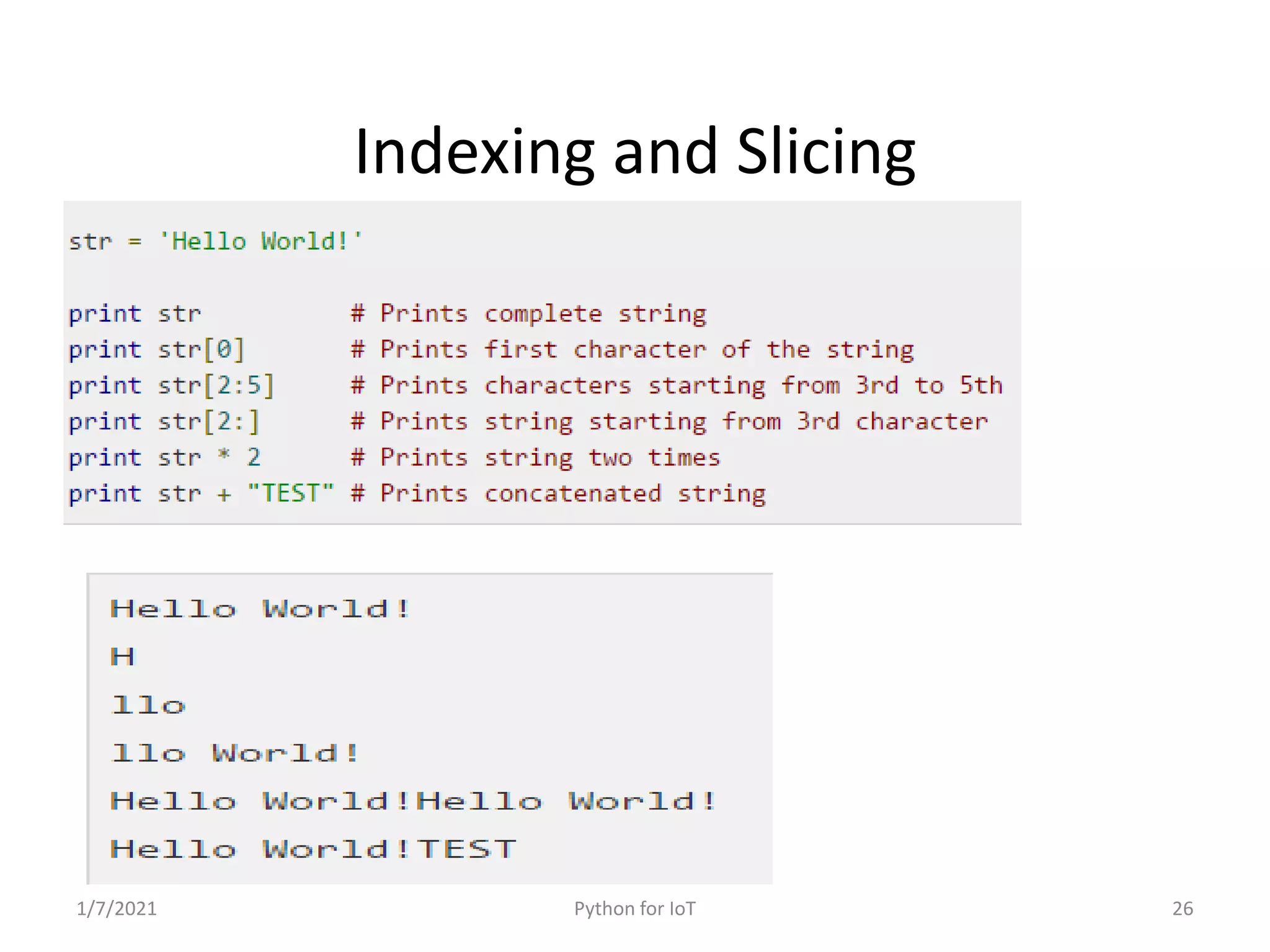 Indexing and Slicing

str = 'Hello World!'

print str          # Prints complete string
print str[0]       # Prints first character of the string
print str[2:5]     # Prints characters starting from 3rd to 5th
print str[2:]      # Prints string starting from 3rd character
print str * 2      # Prints string two times
print str + "TEST" # Prints concatenated string

Hello World!
H
llo
llo World!
Hello World!Hello World!
Hello World!TEST

1/7/2021
Python for IoT
26